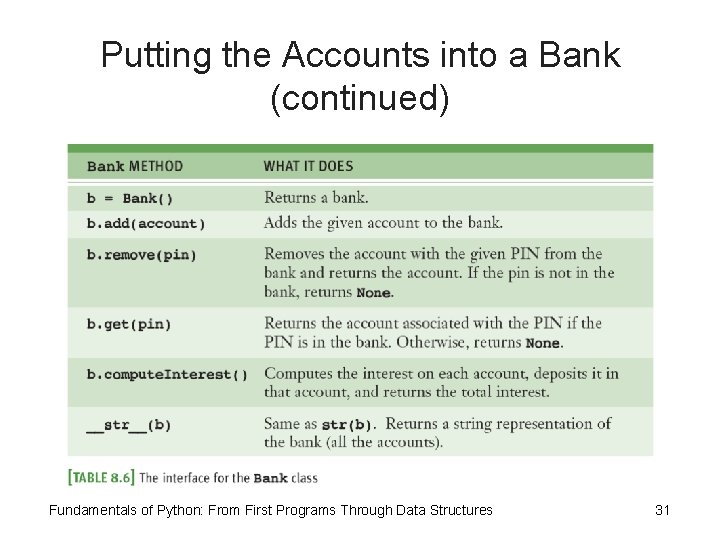 Putting the Accounts into a Bank (continued)

| Bank METHOD | WHAT IT DOES |
|---|---|
| b = Bank() | Returns a bank. |
| b.add(account) | Adds the given account to the bank. |
| b.remove(pin) | Removes the account with the given PIN from the bank and returns the account. If the pin is not in the bank, returns None. |
| b.get(pin) | Returns the account associated with the PIN if the PIN is in the bank. Otherwise, returns None. |
| b.computeInterest() | Computes the interest on each account, deposits it in that account, and returns the total interest. |
| \_\_str\_\_(b) | Same as str(b). Returns a string representation of the bank (all the accounts). |

[TABLE 8.6] The interface for the Bank class

Fundamentals of Python: From First Programs Through Data Structures

31